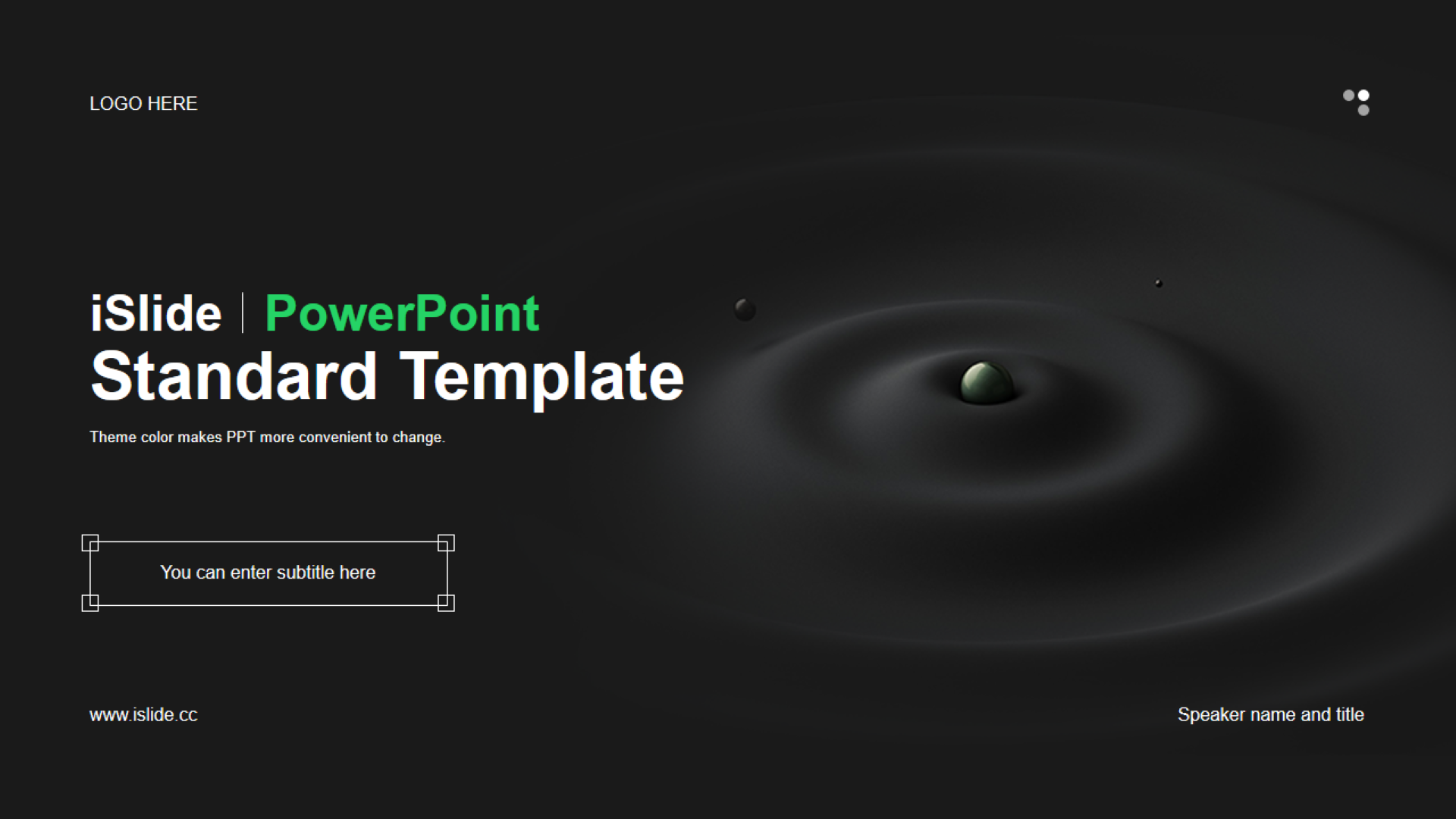 LOGO HERE

iSlide | PowerPoint
Standard Template

Theme color makes PPT more convenient to change.

You can enter subtitle here

www.islide.cc

Speaker name and title